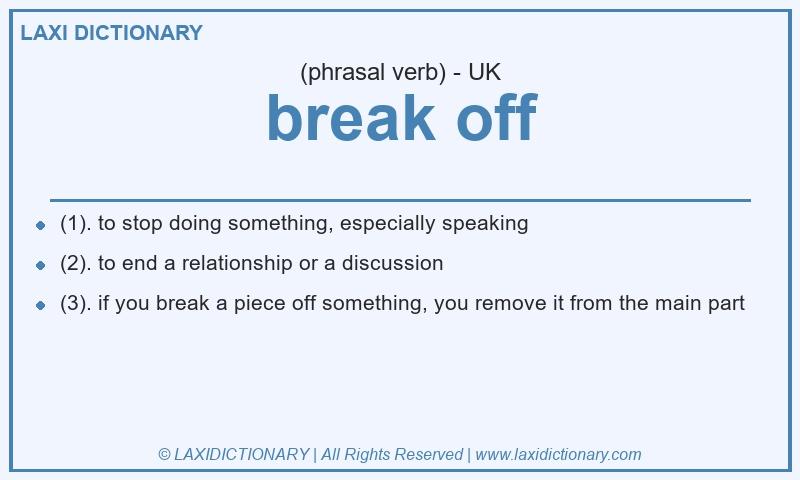 LAXI DICTIONARY

(phrasal verb) - UK

break off

- (1). to stop doing something, especially speaking
- (2). to end a relationship or a discussion
- (3). if you break a piece off something, you remove it from the main part

© LAXIDICTIONARY | All Rights Reserved | www.laxidictionary.com